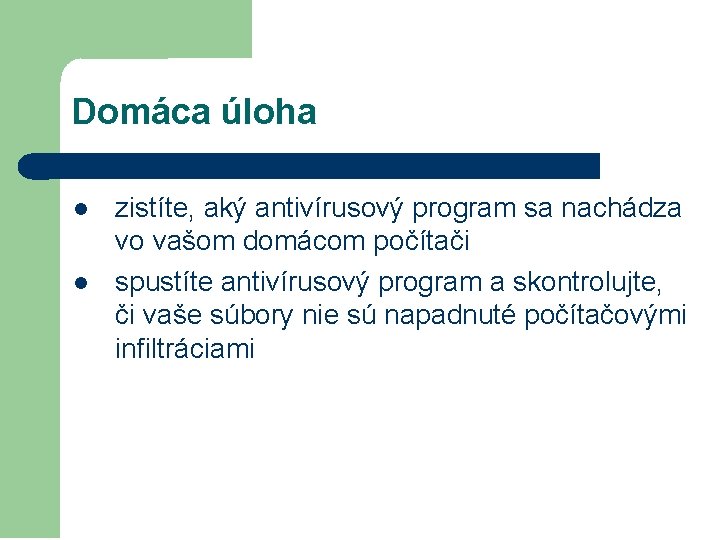 Domáca úloha

- zistíte, aký antivírusový program sa nachádza vo vašom domácom počítači
- spustíte antivírusový program a skontrolujte, či vaše súbory nie sú napadnuté počítačovými infiltráciami